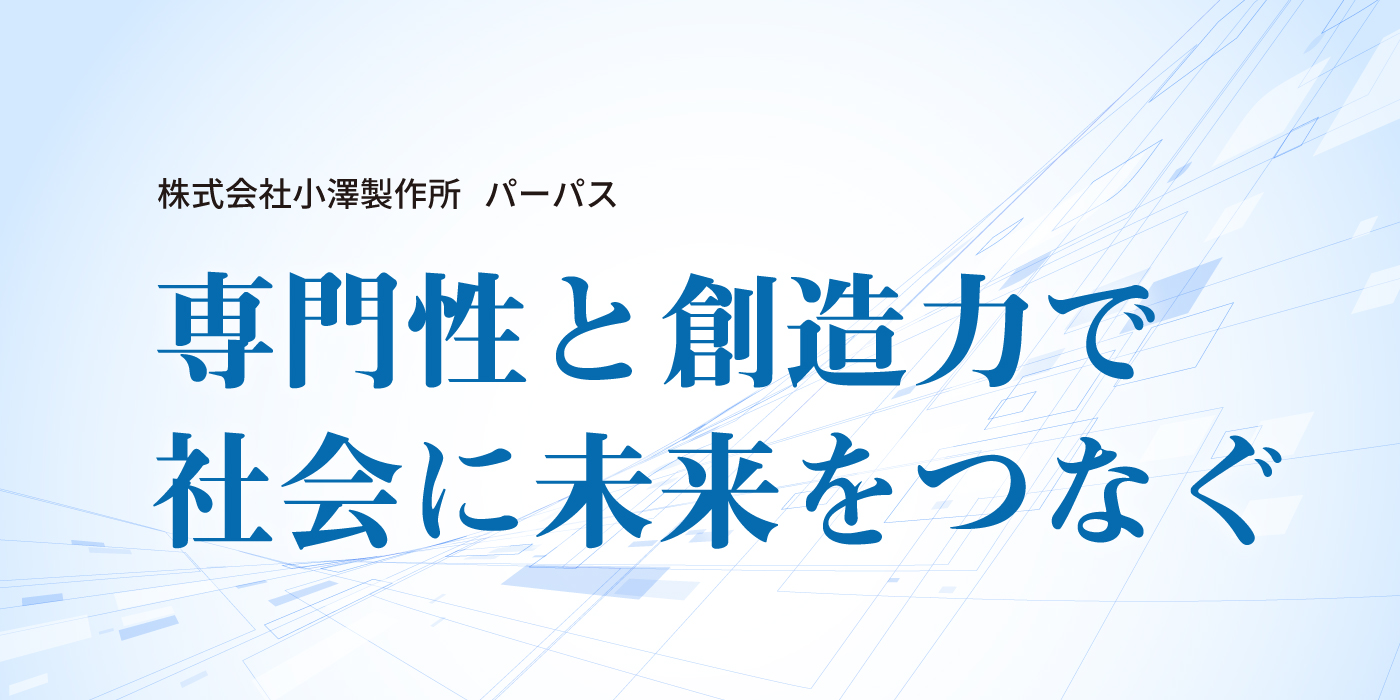 株式会社小澤製作所 パーパス

専門性と創造力で
社会に未来をつなぐ